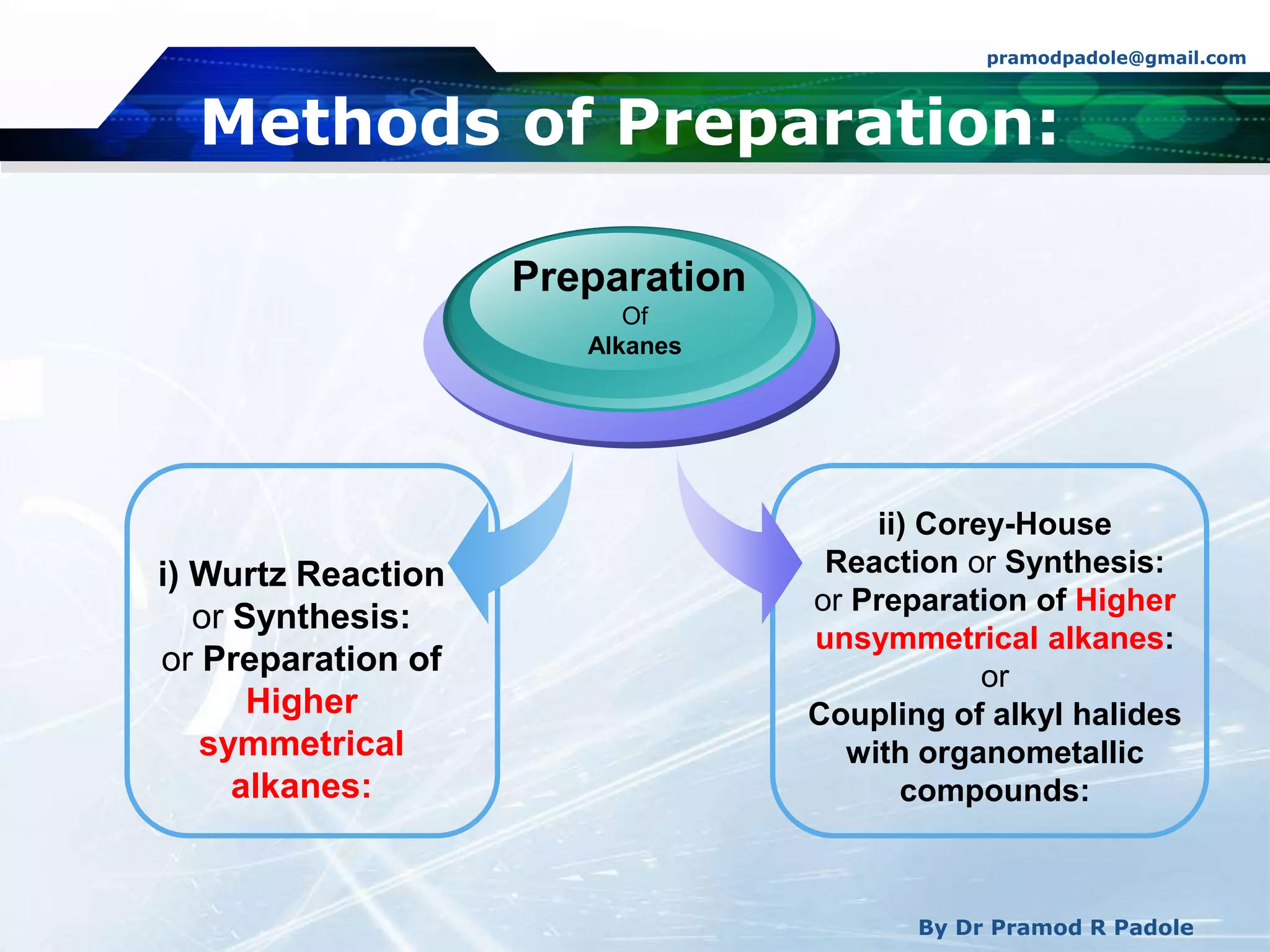 pramodpadole@gmail.com

Methods of Preparation:

Preparation
Of
Alkanes

i) Wurtz Reaction or Synthesis: or Preparation of Higher symmetrical alkanes:

ii) Corey-House Reaction or Synthesis: or Preparation of Higher unsymmetrical alkanes: or Coupling of alkyl halides with organometallic compounds:

By Dr Pramod R Padole